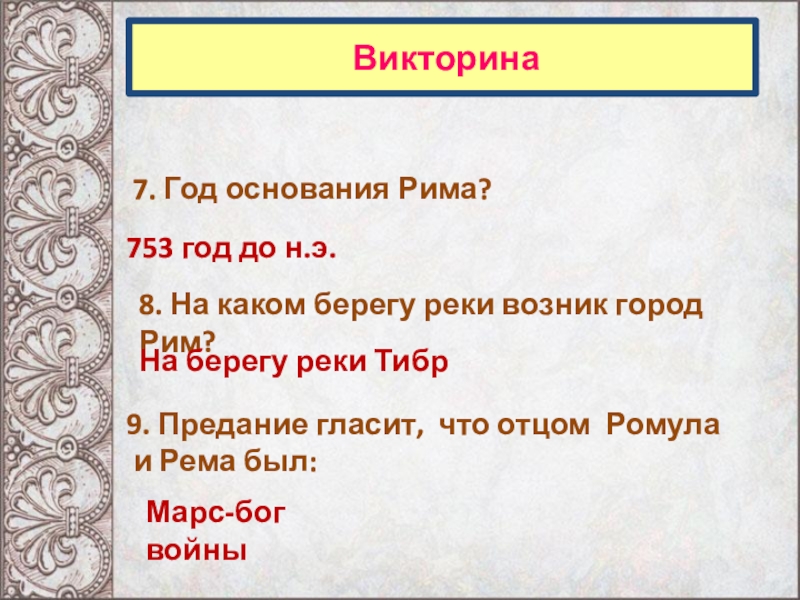 Викторина

7. Год основания Рима?

753 год до н.э.

8. На каком берегу реки возник город Рим?

На берегу реки Тибр

9. Предание гласит, что отцом Ромула и Рема был:

Марс-бог войны